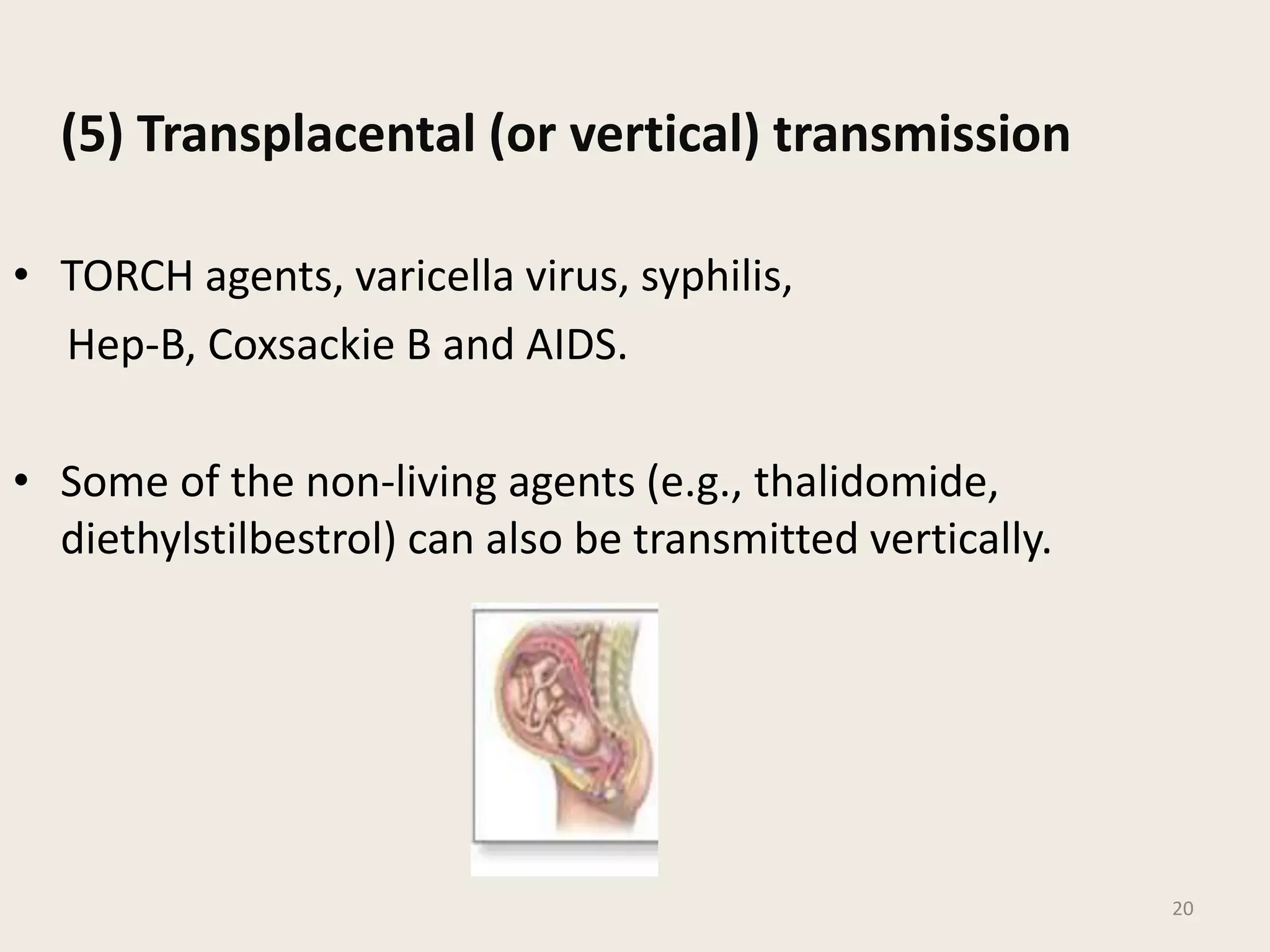 (5) Transplacental (or vertical) transmission

• TORCH agents, varicella virus, syphilis, Hep-B, Coxsackie B and AIDS.

• Some of the non-living agents (e.g., thalidomide, diethylstilbestrol) can also be transmitted vertically.

20